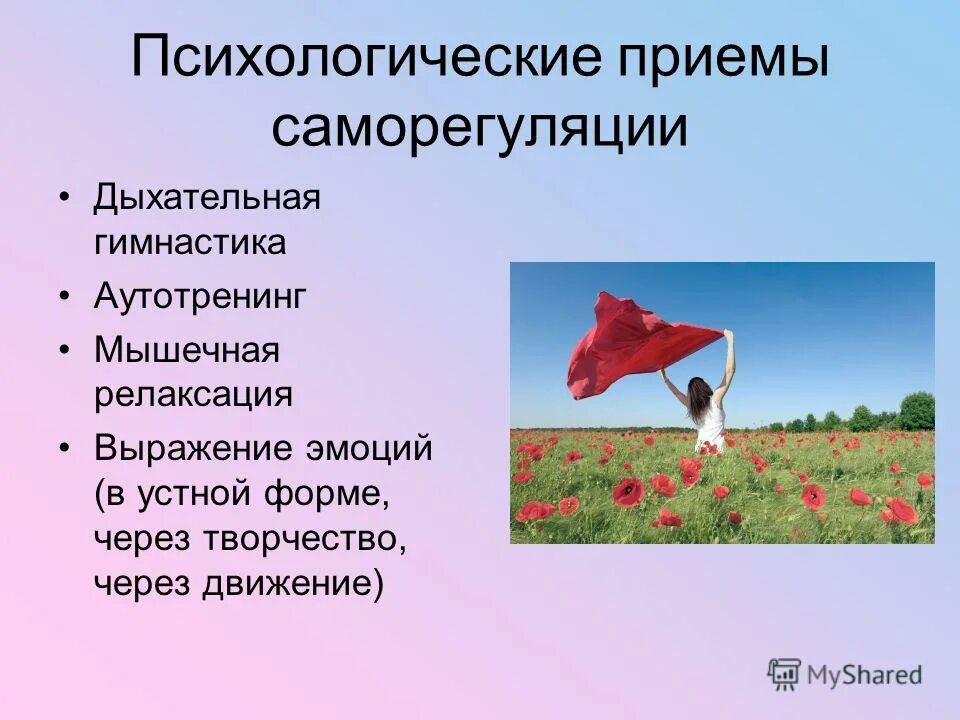 Психологические приемы саморегуляции

• Дыхательная гимнастика
• Аутотренинг
• Мышечная релаксация
• Выражение эмоций (в устной форме, через творчество, через движение)

MyShared